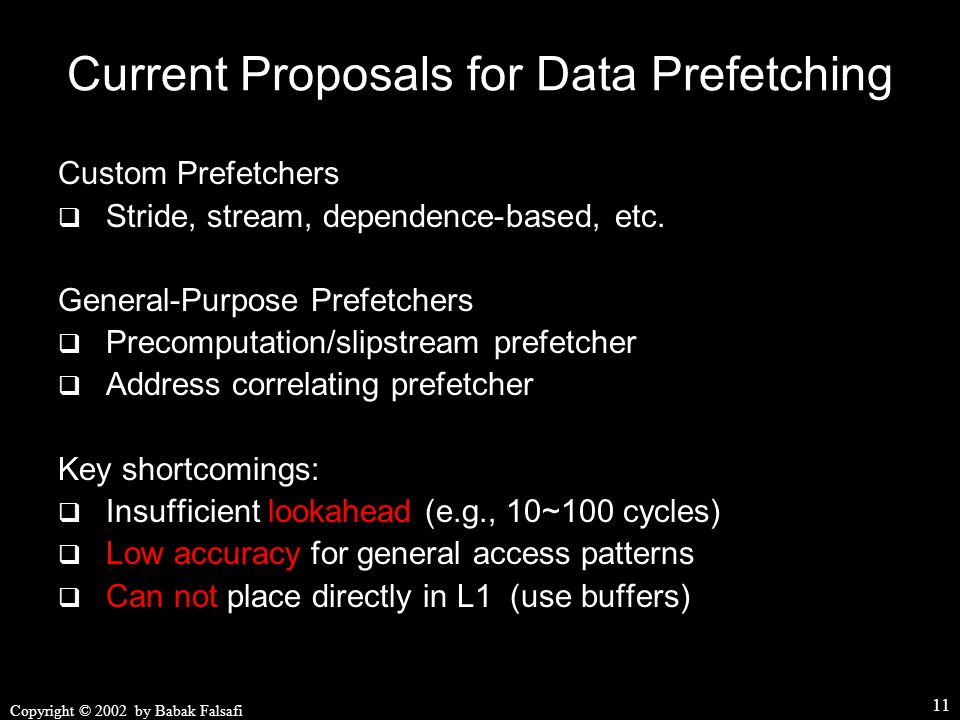 Current Proposals for Data Prefetching

Custom Prefetchers
❑ Stride, stream, dependence-based, etc.

General-Purpose Prefetchers
❑ Precomputation/slipstream prefetcher
❑ Address correlating prefetcher

Key shortcomings:
❑ Insufficient lookahead (e.g., 10~100 cycles)
❑ Low accuracy for general access patterns
❑ Can not place directly in L1 (use buffers)

Copyright © 2002 by Babak Falsafi

11